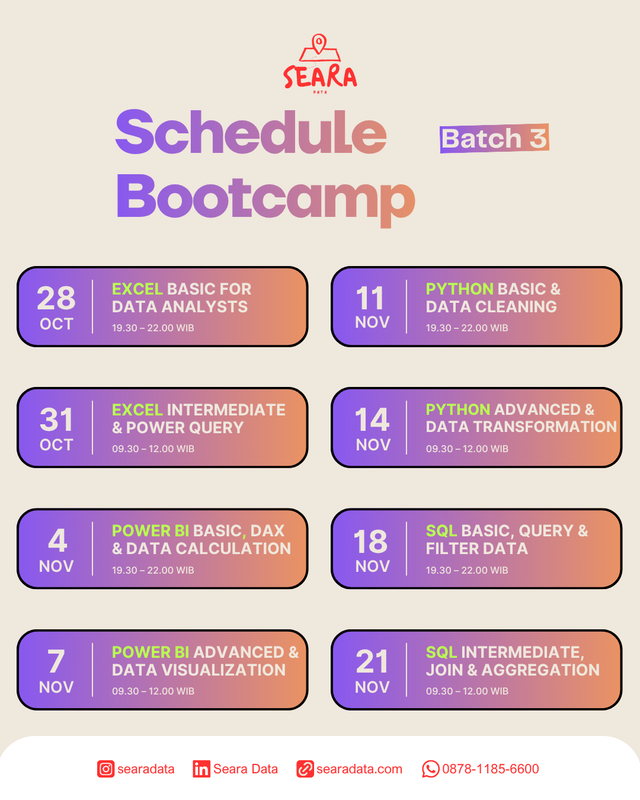 SEARA
DATA

Schedule Bootcamp

Batch 3

28 OCT
EXCEL BASIC FOR DATA ANALYSTS
19.30 – 22.00 WIB

31 OCT
EXCEL INTERMEDIATE & POWER QUERY
09.30 – 12.00 WIB

4 NOV
POWER BI BASIC, DAX & DATA CALCULATION
19.30 – 22.00 WIB

7 NOV
POWER BI ADVANCED & DATA VISUALIZATION
09.30 – 12.00 WIB

11 NOV
PYTHON BASIC & DATA CLEANING
19.30 – 22.00 WIB

14 NOV
PYTHON ADVANCED & DATA TRANSFORMATION
09.30 – 12.00 WIB

18 NOV
SQL BASIC, QUERY & FILTER DATA
19.30 – 22.00 WIB

21 NOV
SQL INTERMEDIATE, JOIN & AGGREGATION
09.30 – 12.00 WIB

searadata Seara Data searadata.com 0878-1185-6600